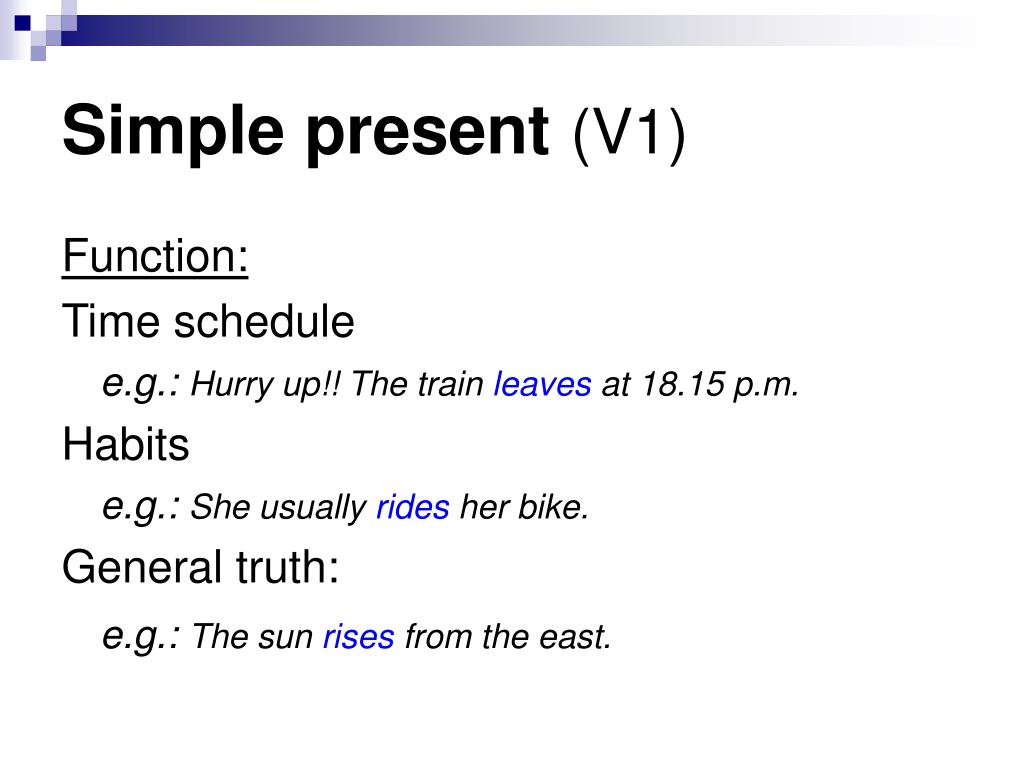 Simple present (V1)

Function:

Time schedule

e.g.: Hurry up!! The train leaves at 18.15 p.m.

Habits

e.g.: She usually rides her bike.

General truth:

e.g.: The sun rises from the east.